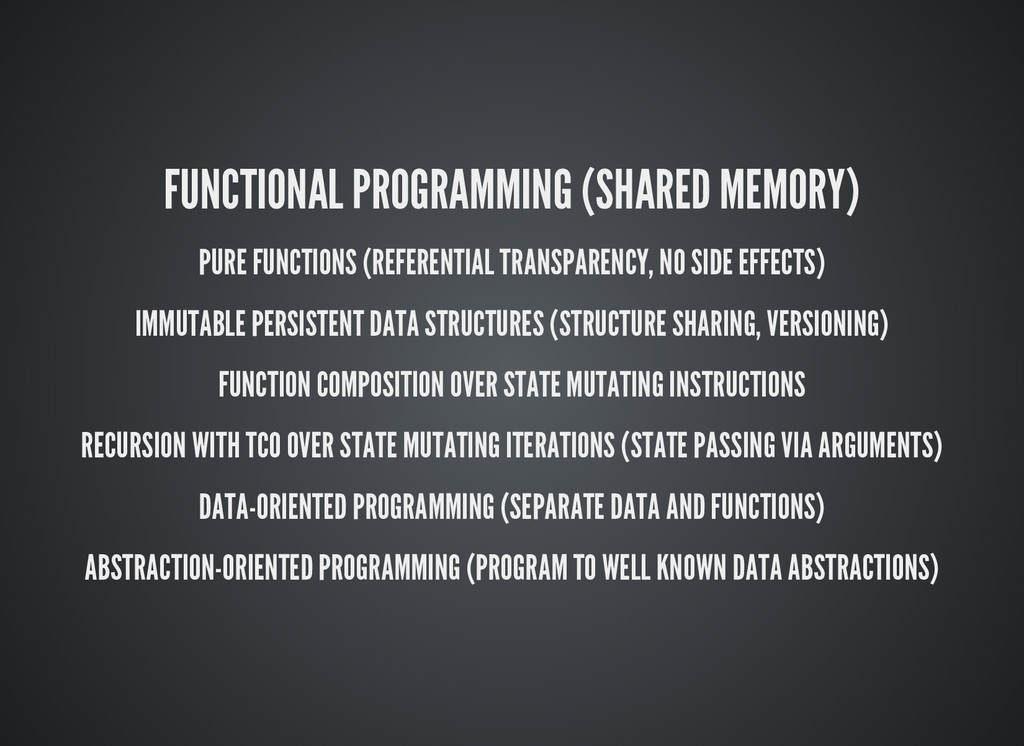 FUNCTIONAL PROGRAMMING (SHARED MEMORY)

PURE FUNCTIONS (REFERENTIAL TRANSPARENCY, NO SIDE EFFECTS)

IMMUTABLE PERSISTENT DATA STRUCTURES (STRUCTURE SHARING, VERSIONING)

FUNCTION COMPOSITION OVER STATE MUTATING INSTRUCTIONS

RECURSION WITH TCO OVER STATE MUTATING ITERATIONS (STATE PASSING VIA ARGUMENTS)

DATA-ORIENTED PROGRAMMING (SEPARATE DATA AND FUNCTIONS)

ABSTRACTION-ORIENTED PROGRAMMING (PROGRAM TO WELL KNOWN DATA ABSTRACTIONS)